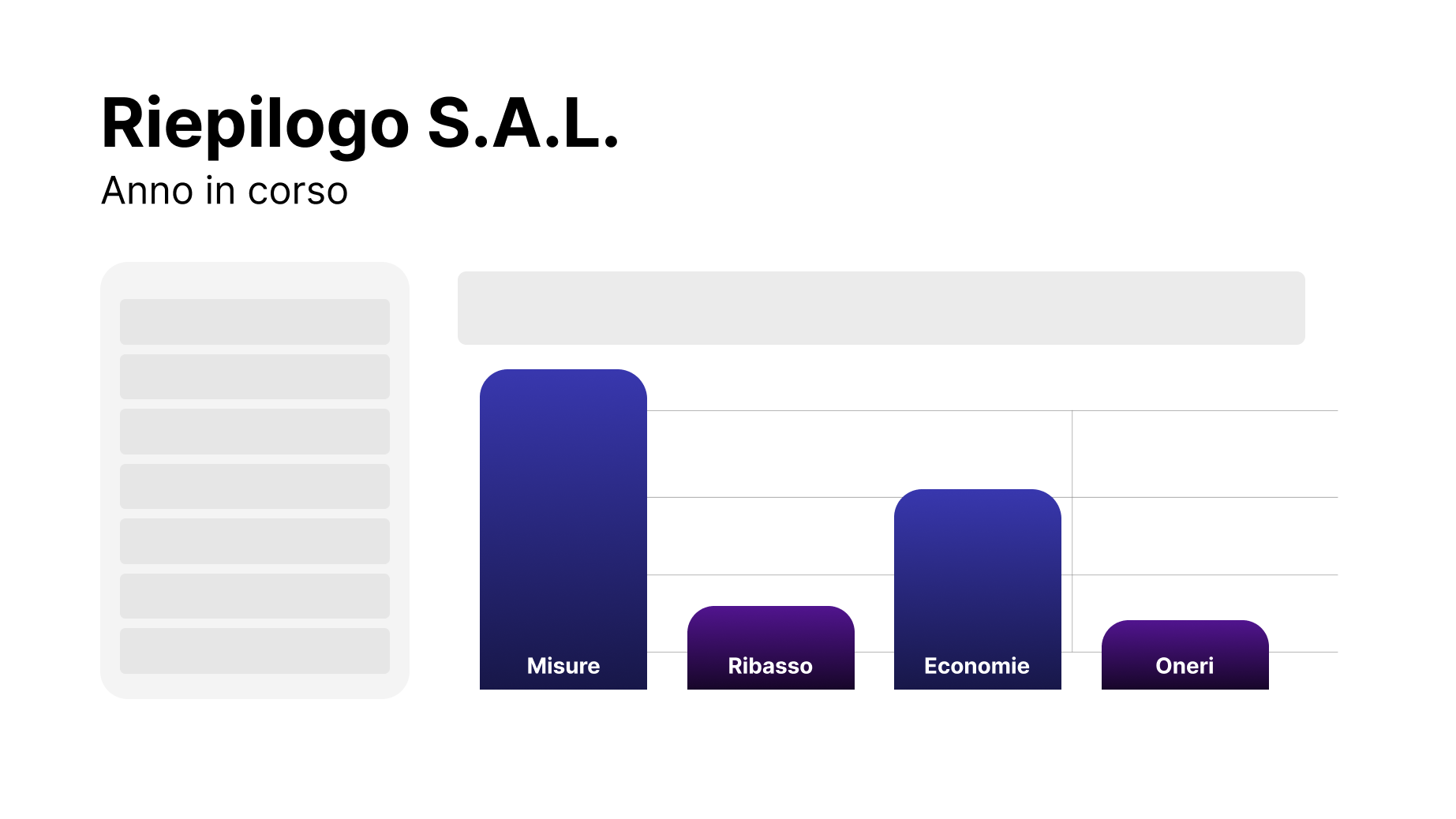 Riepilogo S.A.L.
Anno in corso

Misure
Ribasso
Economie
Oneri